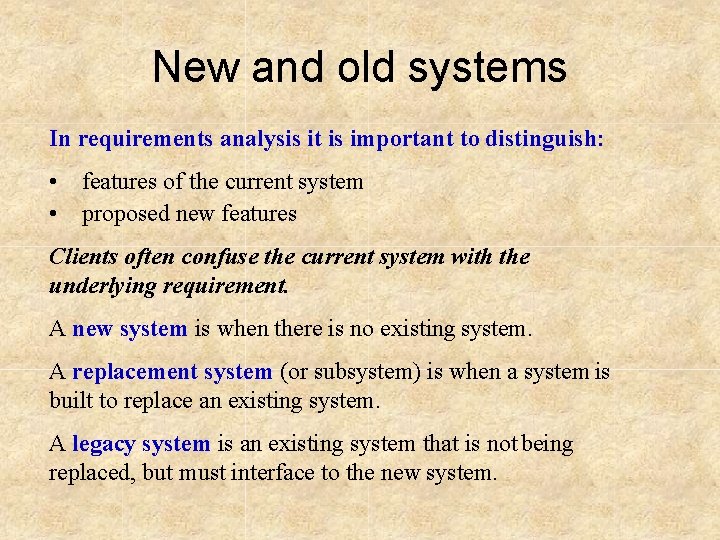 New and old systems

In requirements analysis it is important to distinguish:

• features of the current system
• proposed new features

Clients often confuse the current system with the underlying requirement.

A new system is when there is no existing system.

A replacement system (or subsystem) is when a system is built to replace an existing system.

A legacy system is an existing system that is not being replaced, but must interface to the new system.